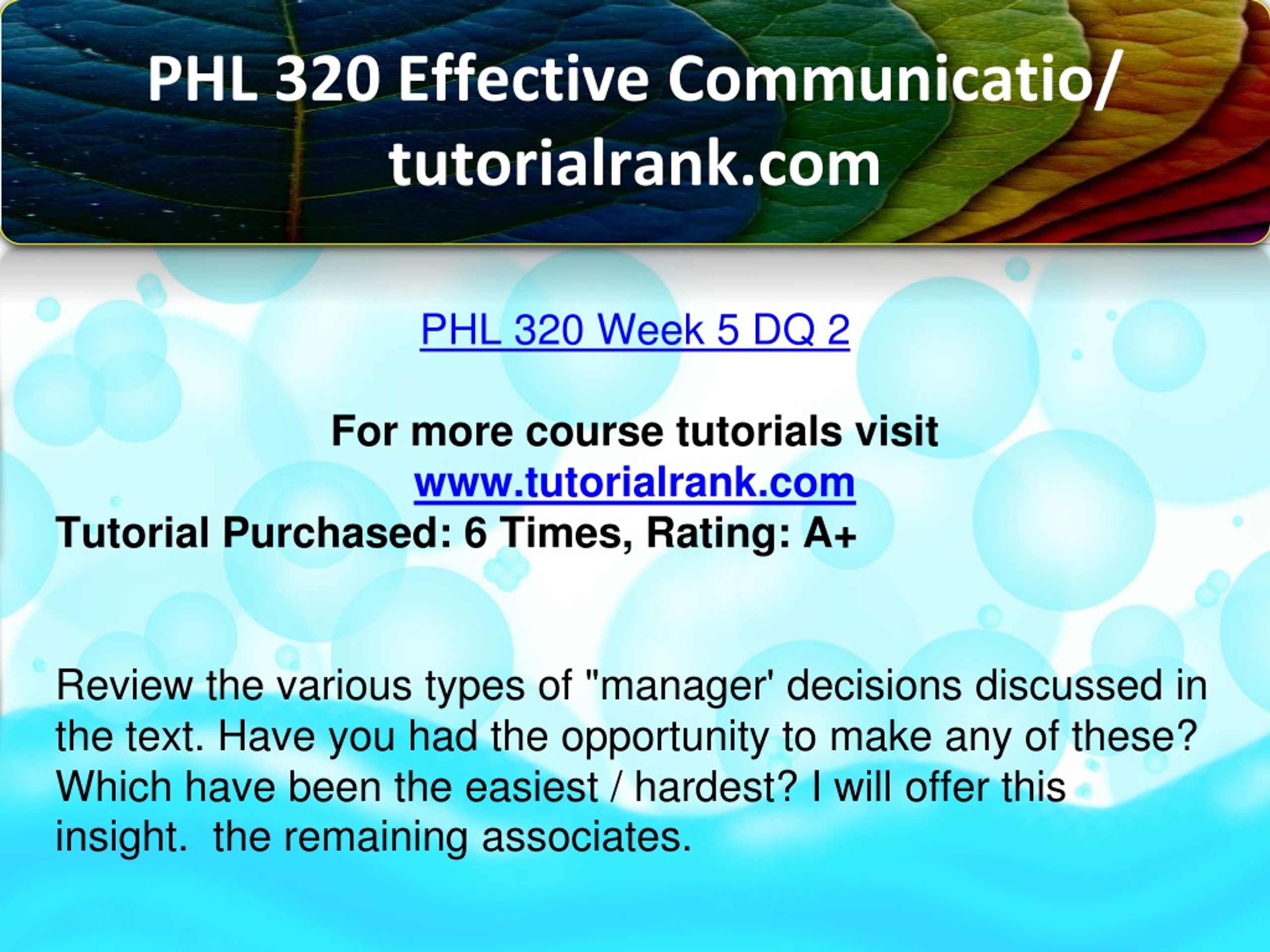 PHL 320 Effective Communicatio/ tutorialrank.com

PHL 320 Week 5 DQ 2

For more course tutorials visit
www.tutorialrank.com
Tutorial Purchased: 6 Times, Rating: A+

Review the various types of "manager' decisions discussed in the text. Have you had the opportunity to make any of these? Which have been the easiest / hardest? I will offer this insight.  the remaining associates.